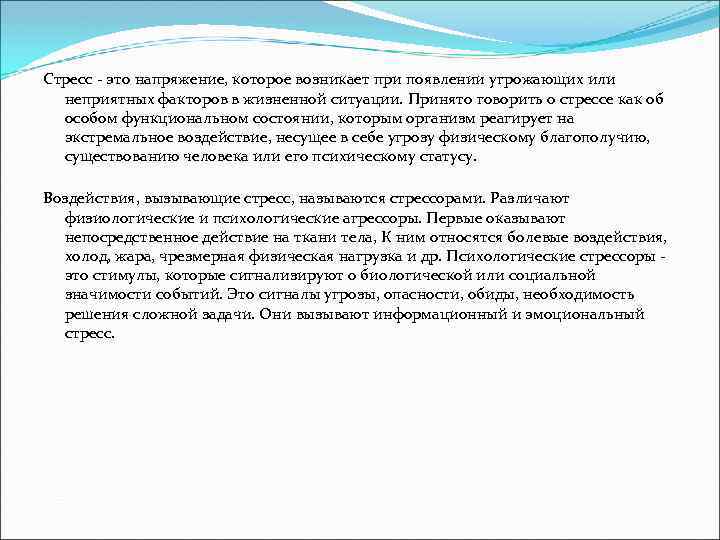 Стресс - это напряжение, которое возникает при появлении угрожающих или неприятных факторов в жизненной ситуации. Принято говорить о стрессе как об особом функциональном состоянии, которым организм реагирует на экстремальное воздействие, несущее в себе угрозу физическому благополучию, существованию человека или его психическому статусу.

Воздействия, вызывающие стресс, называются стрессорами. Различают физиологические и психологические агрессоры. Первые оказывают непосредственное действие на ткани тела, К ним относятся болевые воздействия, холод, жара, чрезмерная физическая нагрузка и др. Психологические стрессоры - это стимулы, которые сигнализируют о биологической или социальной значимости событий. Это сигналы угрозы, опасности, обиды, необходимость решения сложной задачи. Они вызывают информационный и эмоциональный стресс.